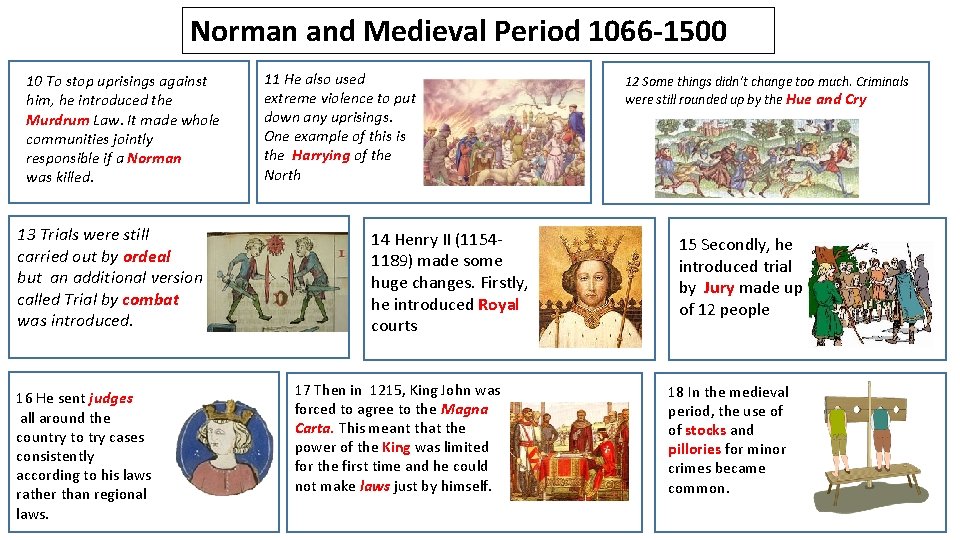 Norman and Medieval Period 1066-1500

10 To stop uprisings against him, he introduced the Murdrum Law. It made whole communities jointly responsible if a Norman was killed.

11 He also used extreme violence to put down any uprisings. One example of this is the Harrying of the North

12 Some things didn't change too much. Criminals were still rounded up by the Hue and Cry

13 Trials were still carried out by ordeal but an additional version called Trial by combat was introduced.

14 Henry II (1154-1189) made some huge changes. Firstly, he introduced Royal courts

15 Secondly, he introduced trial by Jury made up of 12 people

16 He sent judges all around the country to try cases consistently according to his laws rather than regional laws.

17 Then in 1215, King John was forced to agree to the Magna Carta. This meant that the power of the King was limited for the first time and he could not make laws just by himself.

18 In the medieval period, the use of of stocks and pillories for minor crimes became common.